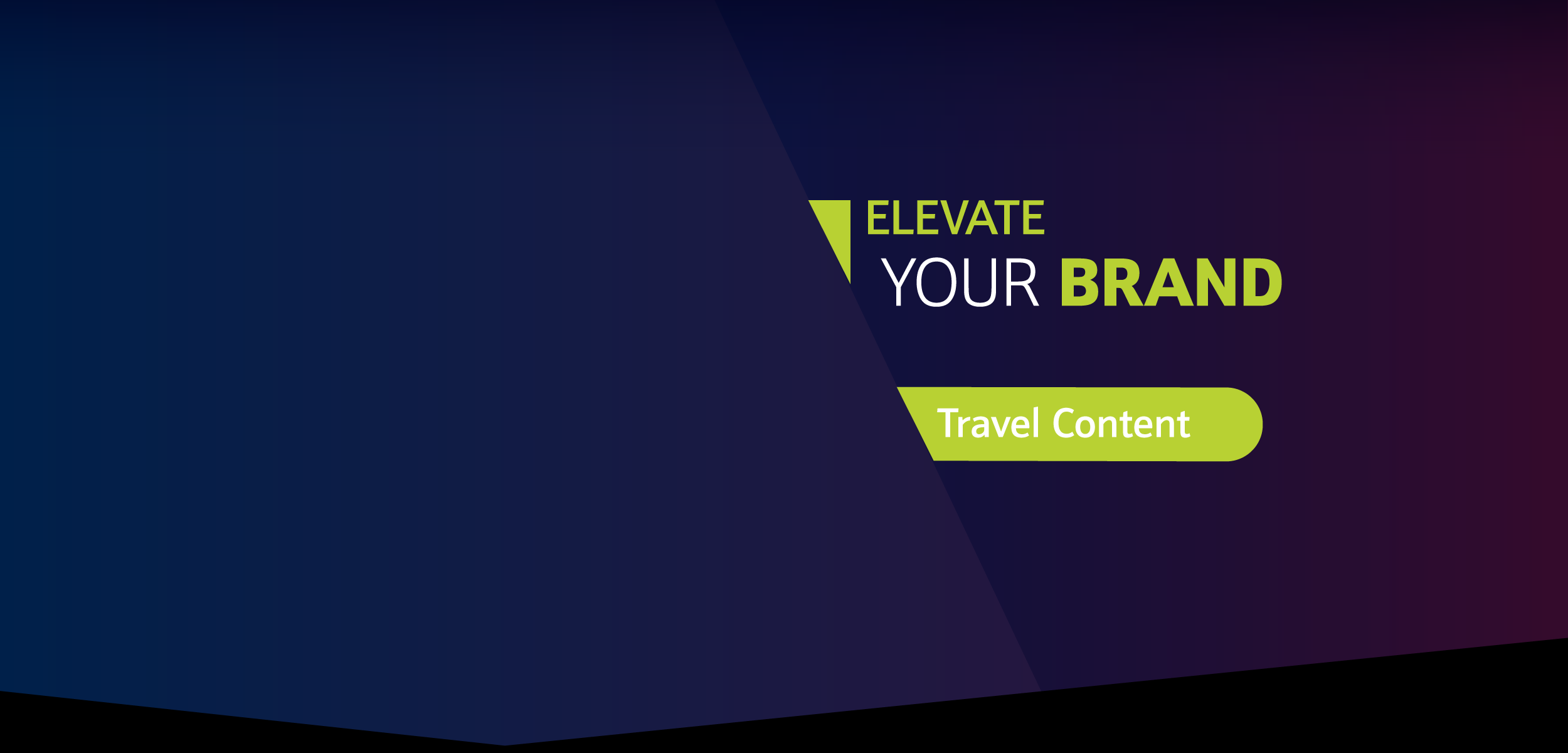 ELEVATE
YOUR BRAND

Travel Content